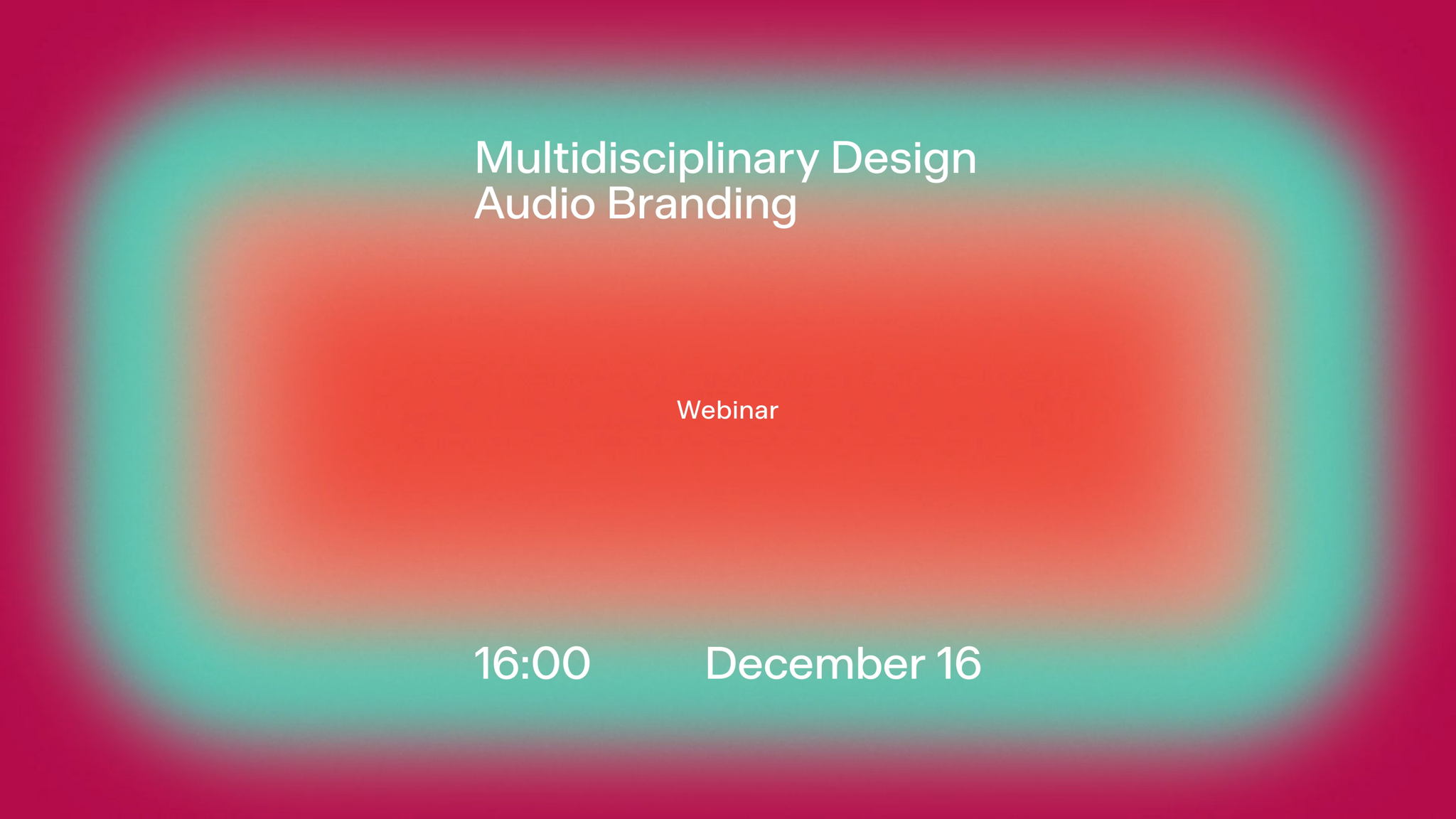 Multidisciplinary Design
Audio Branding

Webinar

16:00 December 16